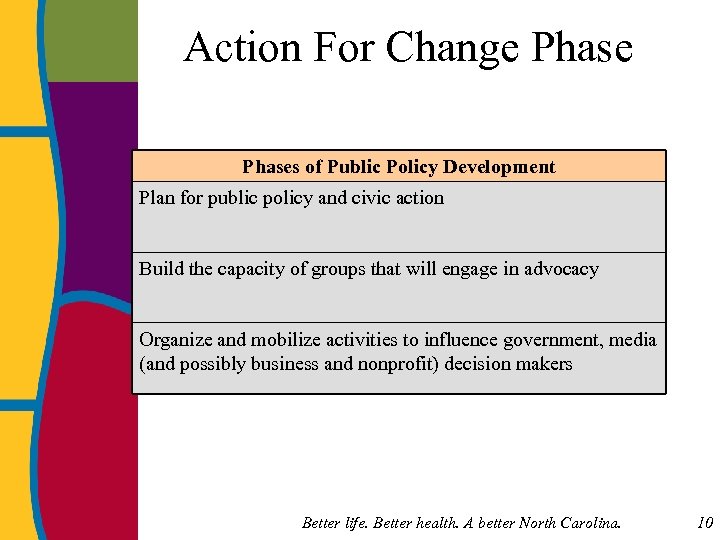 Action For Change Phase

| Phases of Public Policy Development |
|---|
| Plan for public policy and civic action |
| Build the capacity of groups that will engage in advocacy |
| Organize and mobilize activities to influence government, media (and possibly business and nonprofit) decision makers |

Better life. Better health. A better North Carolina. 10